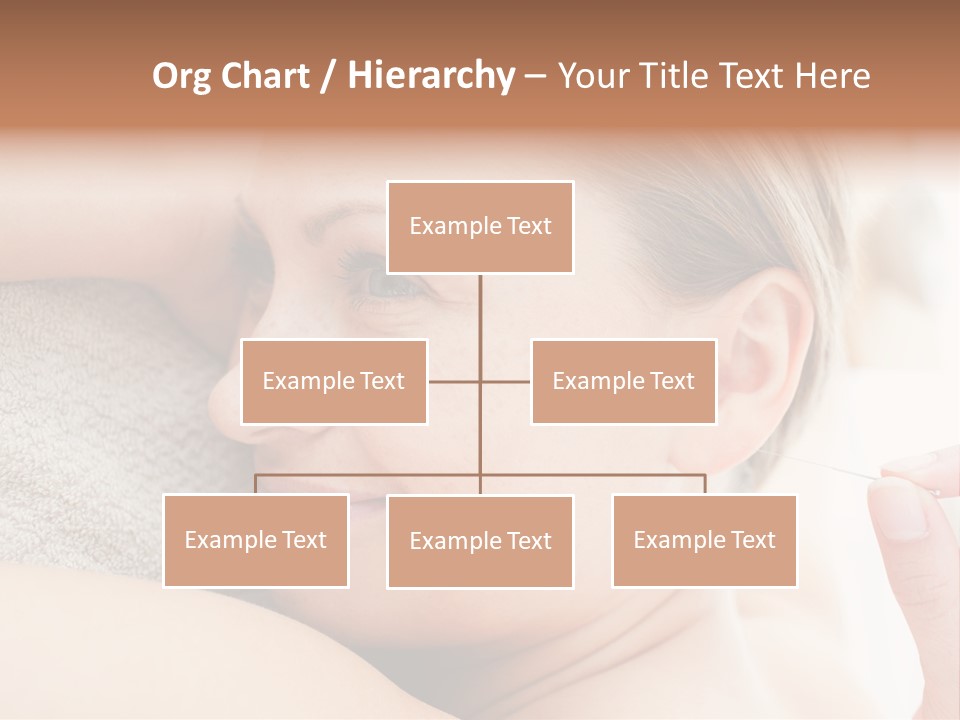 Org Chart / Hierarchy – Your Title Text Here

Example Text

Example Text

Example Text

Example Text

Example Text

Example Text